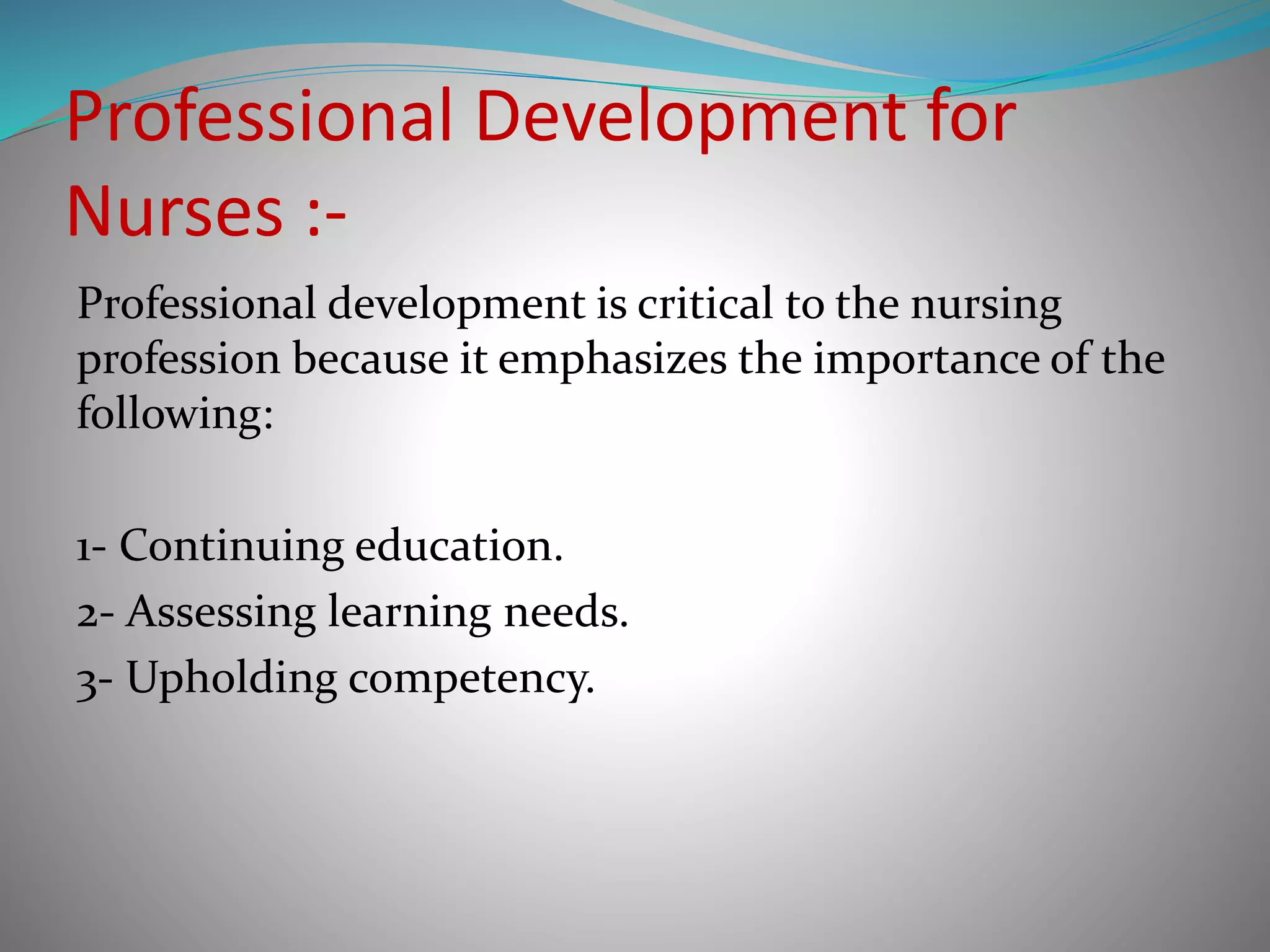 Professional Development for Nurses :-

Professional development is critical to the nursing profession because it emphasizes the importance of the following:

1- Continuing education.
2- Assessing learning needs.
3- Upholding competency.